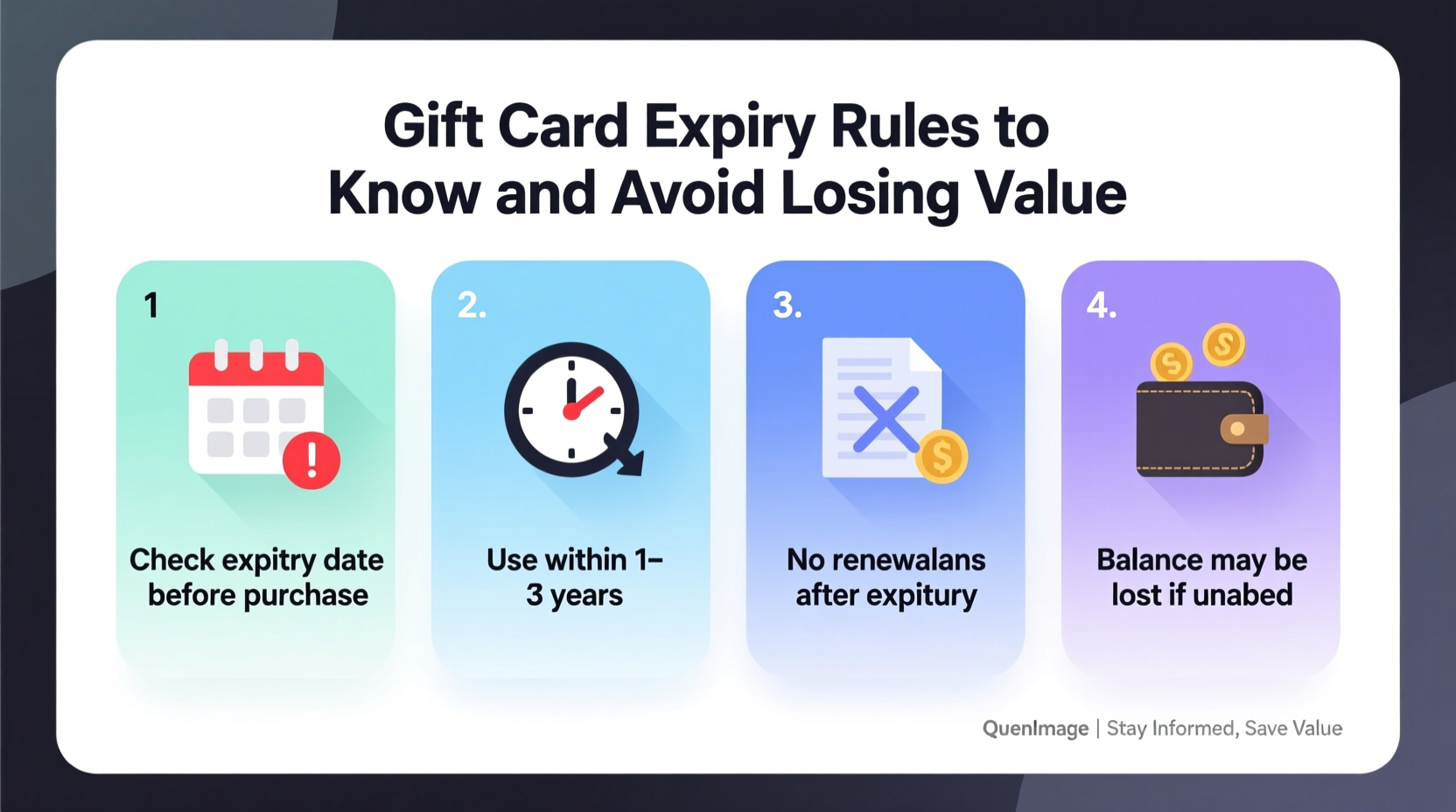 Gift Card Expiry Rules to Know and Avoid Losing Value

1

Check expitry date before purchase

2.

Use within 1–3 years

3.

No renewalans after expitury

4.

Balance may be lost if unabed

QuenImage | Stay Informed, Save Value